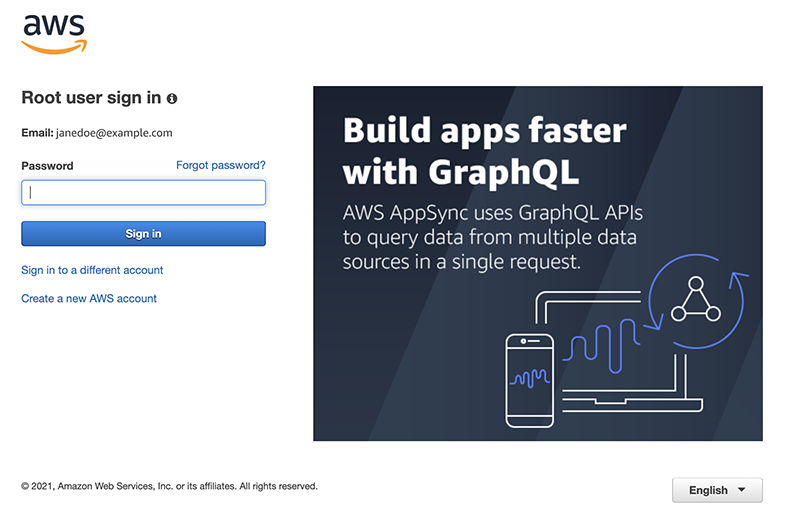 aws

Root user sign in

Email: janedoe@example.com

Password

Forgot password?

Sign in

Sign in to a different account

Create a new AWS account

Build apps faster with GraphQL

AWS AppSync uses GraphQL APIs to query data from multiple data sources in a single request.

© 2021, Amazon Web Services, Inc. or its affiliates. All rights reserved.

English